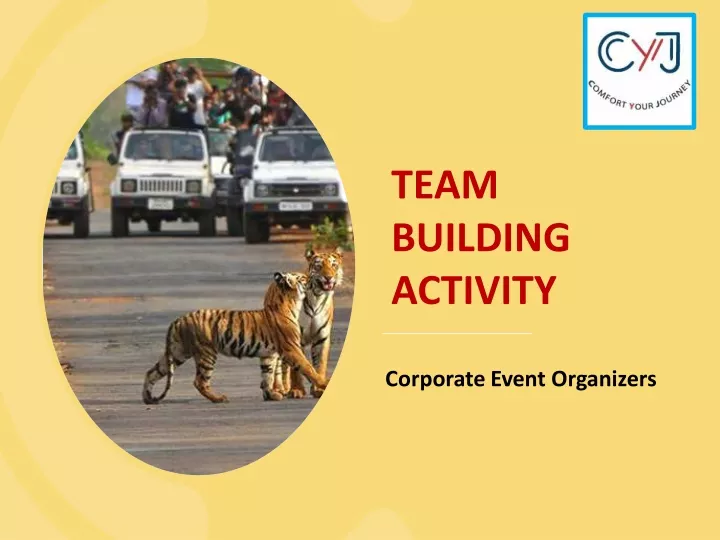 CYJ
COMFORT YOUR JOURNEY

TEAM BUILDING ACTIVITY

Corporate Event Organizers